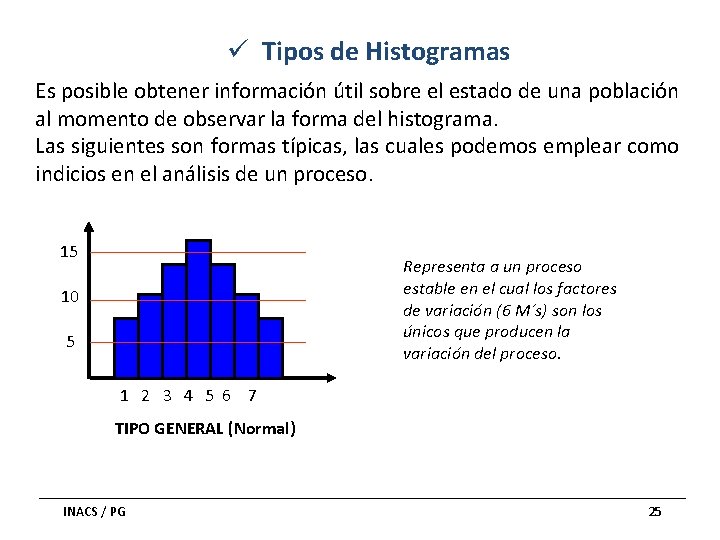 ✓ Tipos de Histogramas

Es posible obtener información útil sobre el estado de una población al momento de observar la forma del histograma.
Las siguientes son formas típicas, las cuales podemos emplear como indicios en el análisis de un proceso.

15
10
5
1 2 3 4 5 6 7
TIPO GENERAL (Normal)

Representa a un proceso estable en el cual los factores de variación (6 M´s) son los únicos que producen la variación del proceso.

INACS / PG
25